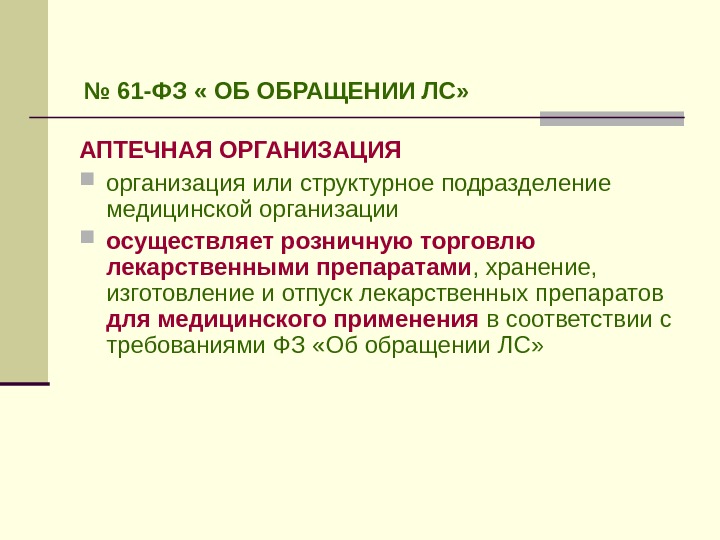 № 61-ФЗ « ОБ ОБРАЩЕНИИ ЛС»

АПТЕЧНАЯ ОРГАНИЗАЦИЯ

организация или структурное подразделение медицинской организации

осуществляет розничную торговлю лекарственными препаратами, хранение, изготовление и отпуск лекарственных препаратов для медицинского применения в соответствии с требованиями ФЗ «Об обращении ЛС»